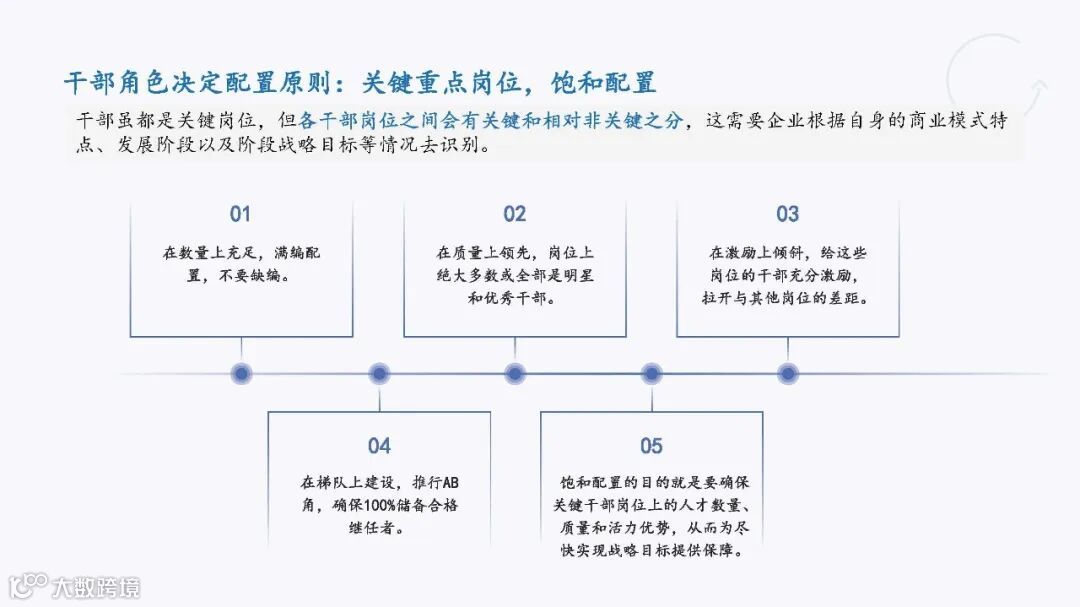 干部角色决定配置原则：关键重点岗位，饱和配置

干部虽都是关键岗位，但各干部岗位之间会有关键和相对非关键之分，这需要企业根据自身的商业模式特点、发展阶段以及阶段战略目标等情况去识别。

01

在数量上充足，满编配置，不要缺编。

02

在质量上领先，岗位上绝大多数或全部是明星和优秀干部。

03

在激励上倾斜，给这些岗位的干部充分激励，拉开与其他岗位的差距。

04

在梯队上建设，推行AB角，确保100%储备合格继任者。

05

饱和配置的目的就是要确保关键干部岗位上的人才数量、质量和活力优势，从而为尽快实现战略目标提供保障。

大数跨境